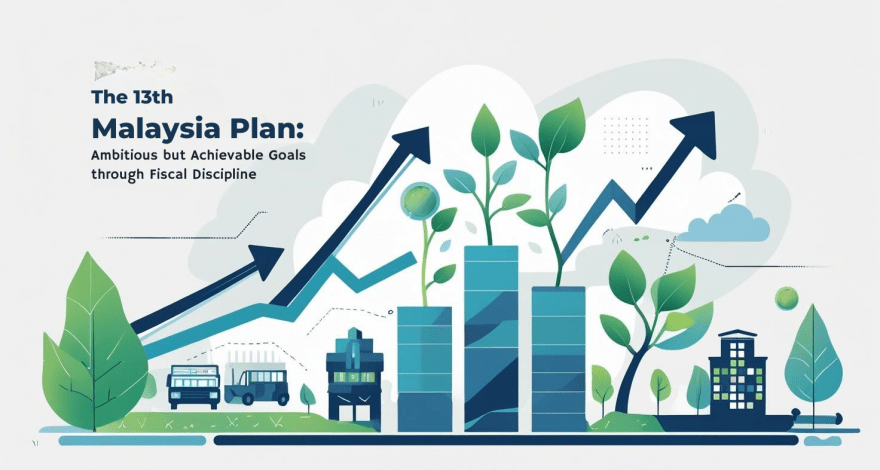 The 13th
Malaysia Plan:
Ambitious but Achievable Goals through Fiscal Discipline